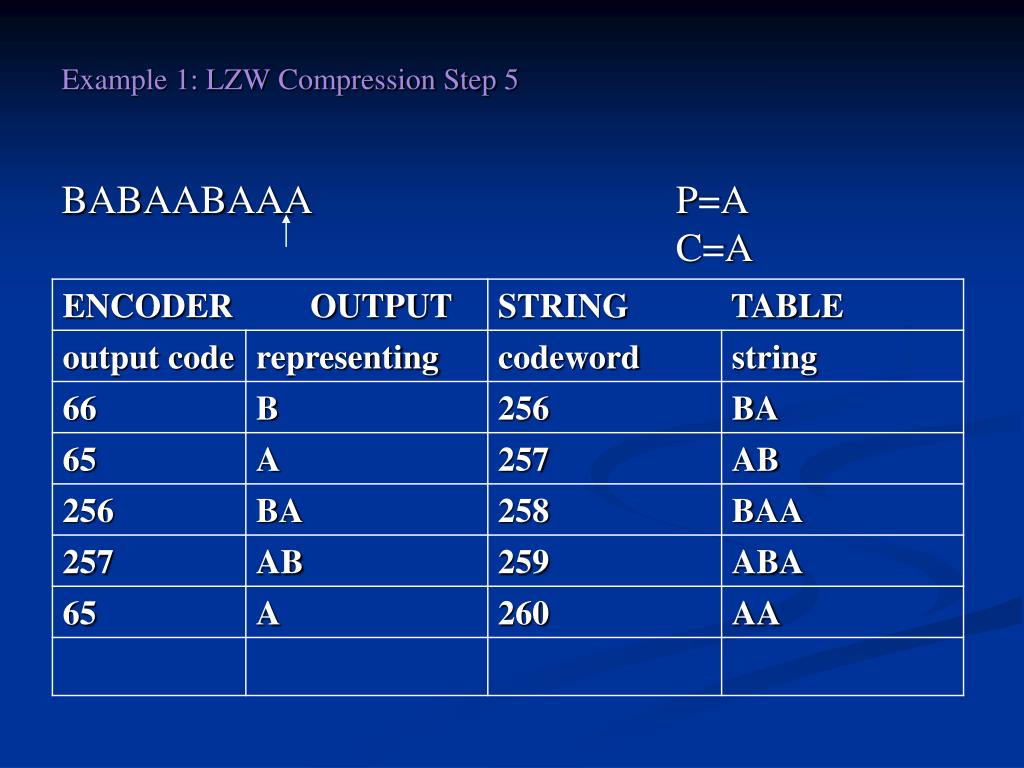 Example 1: LZW Compression Step 5

BABAABAAA

P=A
C=A

| ENCODER | OUTPUT | STRING | TABLE |
|---|---|---|---|
| output code | representing | codeword | string |
| 66 | B | 256 | BA |
| 65 | A | 257 | AB |
| 256 | BA | 258 | BAA |
| 257 | AB | 259 | ABA |
| 65 | A | 260 | AA |
| | | | |